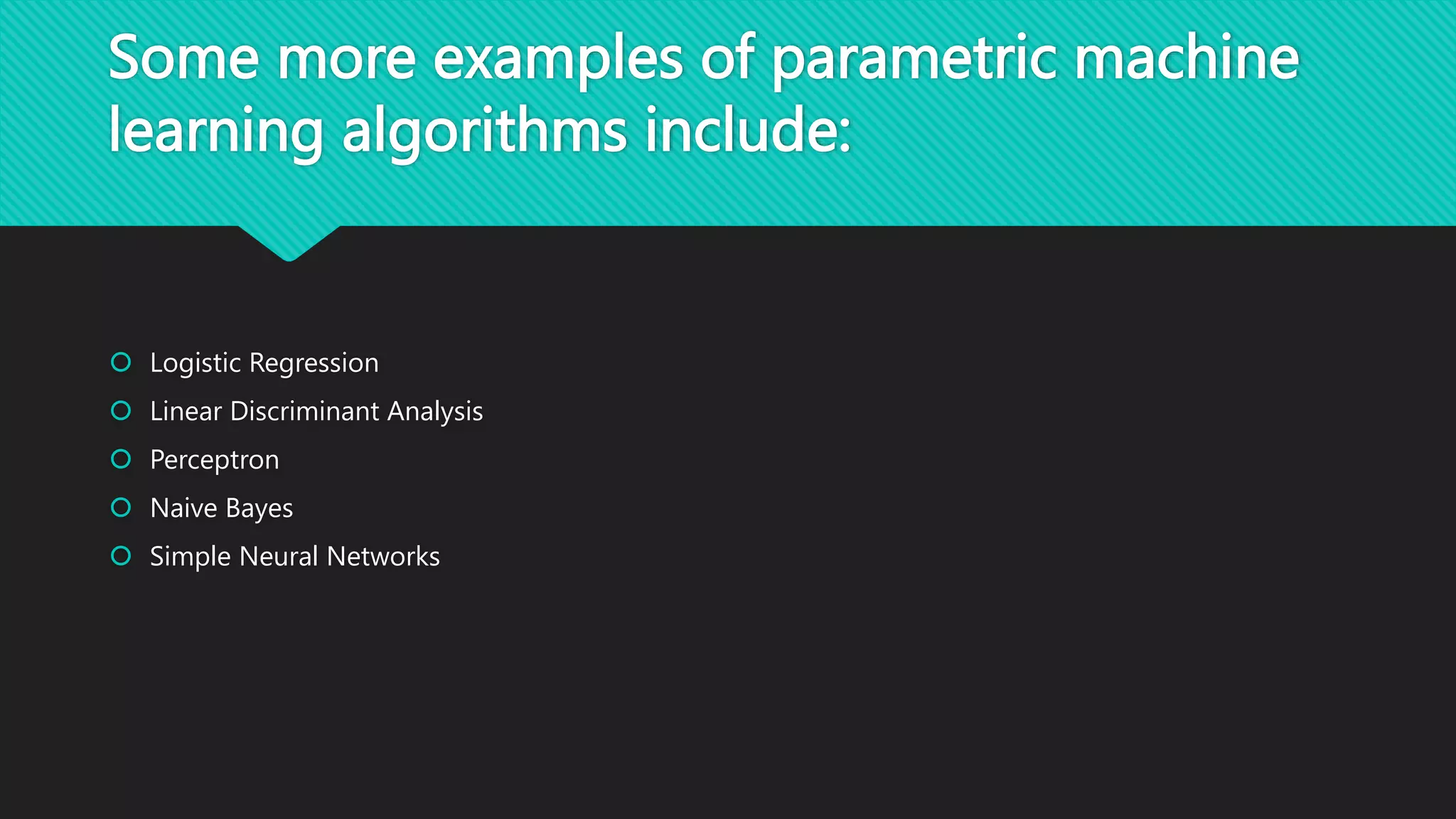 Some more examples of parametric machine learning algorithms include:

- Logistic Regression
- Linear Discriminant Analysis
- Perceptron
- Naive Bayes
- Simple Neural Networks